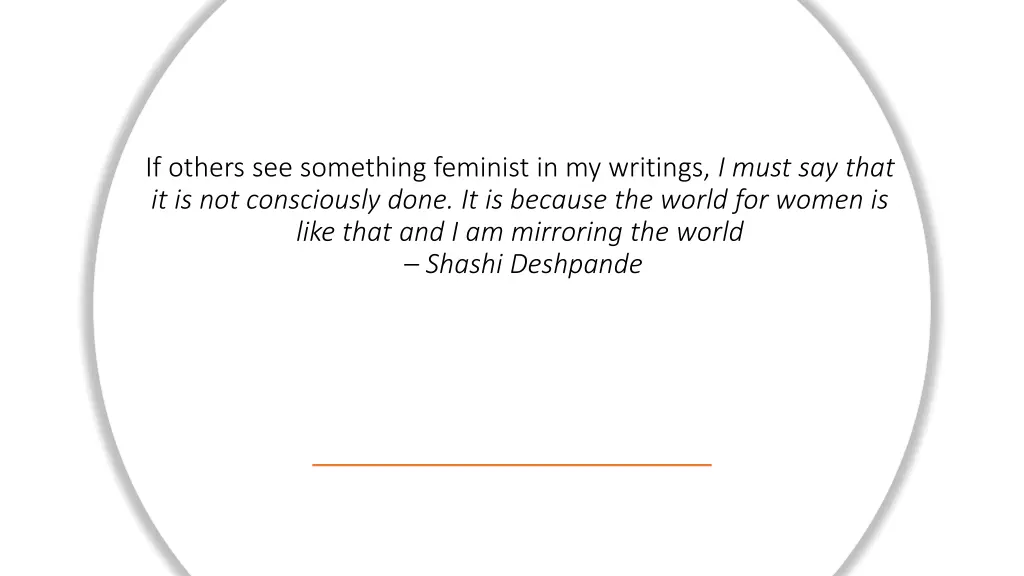 If others see something feminist in my writings, I must say that it is not consciously done. It is because the world for women is like that and I am mirroring the world
– Shashi Deshpande